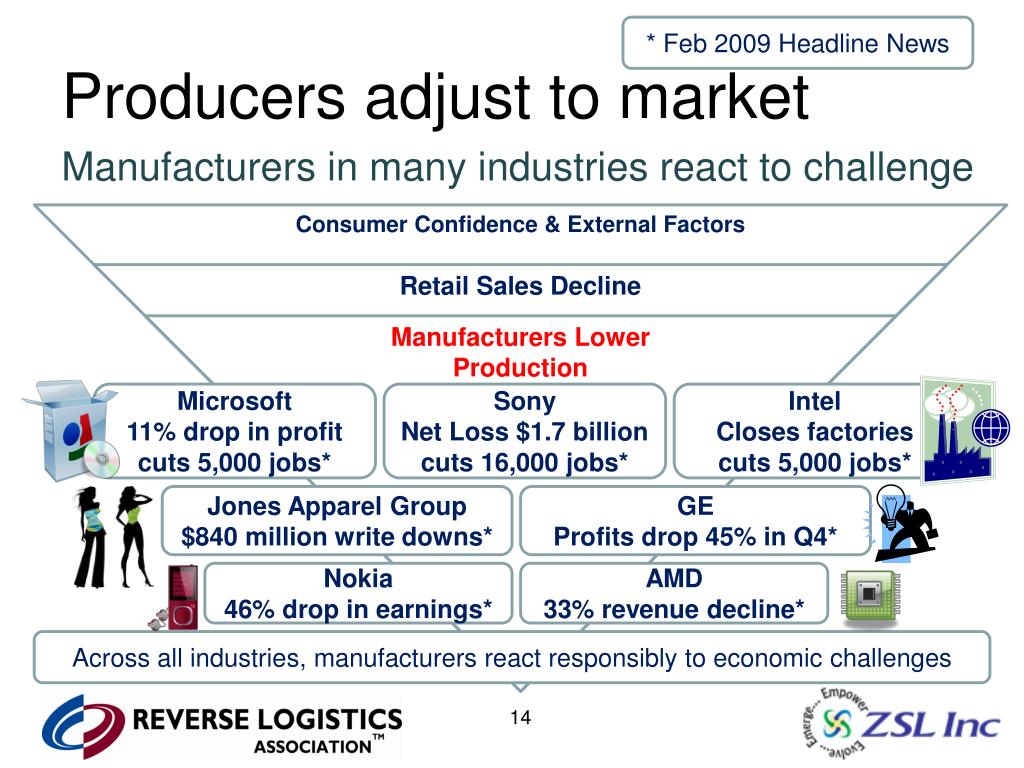 * Feb 2009 Headline News

Producers adjust to market

Manufacturers in many industries react to challenge

Consumer Confidence & External Factors

Retail Sales Decline

Manufacturers Lower Production

Microsoft
11% drop in profit
cuts 5,000 jobs*

Sony
Net Loss $1.7 billion
cuts 16,000 jobs*

Intel
Closes factories
cuts 5,000 jobs*

Jones Apparel Group
$840 million write downs*

GE
Profits drop 45% in Q4*

Nokia
46% drop in earnings*

AMD
33% revenue decline*

Across all industries, manufacturers react responsibly to economic challenges

REVERSE LOGISTICS ASSOCIATION™

14

Emerge... Empower... Evolve... ZSL Inc